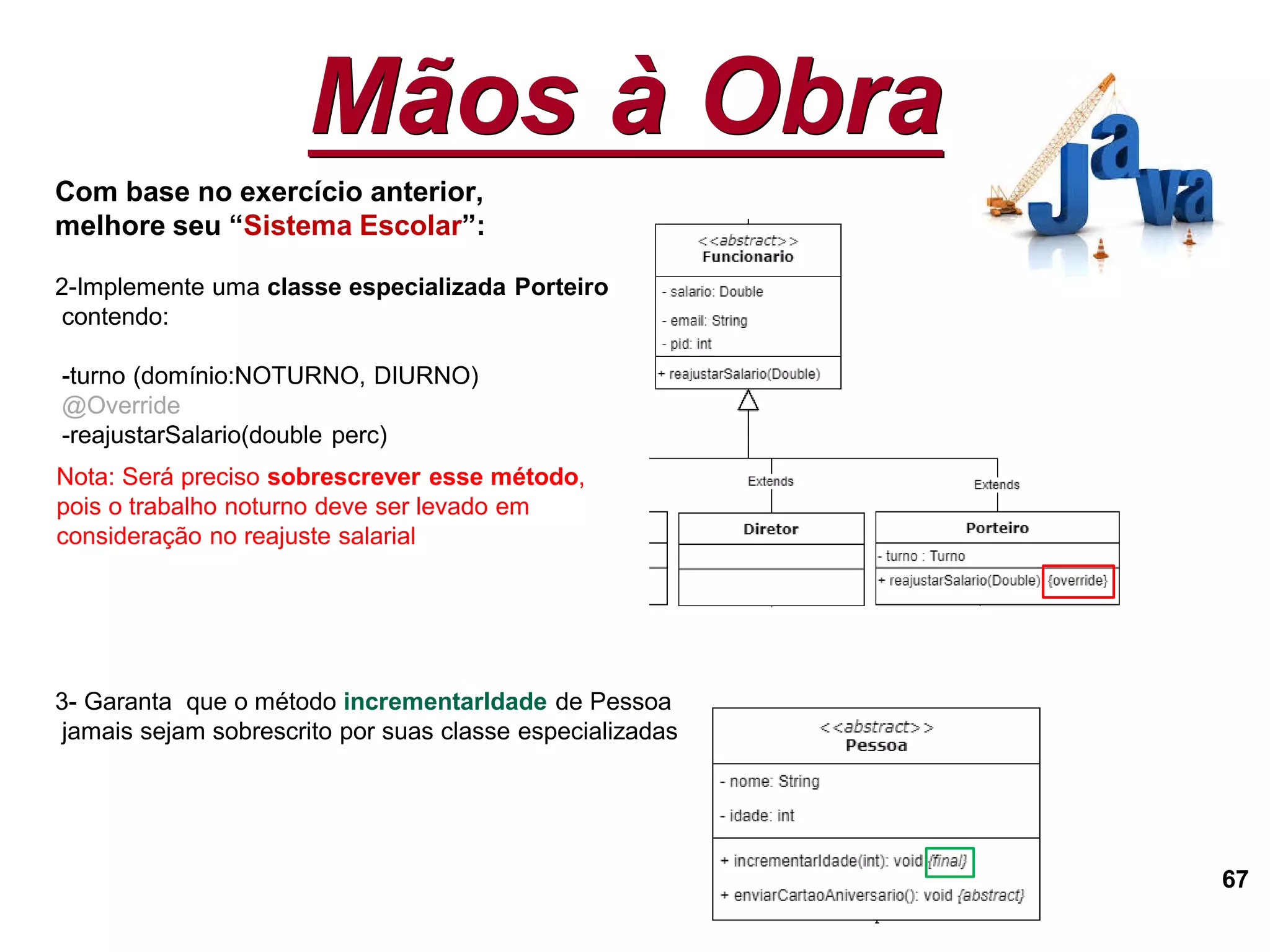 Mãos à Obra

java

Com base no exercício anterior, melhore seu “Sistema Escolar”:

2-Implemente uma classe especializada Porteiro contendo:

-turno (domínio:NOTURNO, DIURNO)
@Override
-reajustarSalario(double perc)

Nota: Será preciso sobrescrever esse método, pois o trabalho noturno deve ser levado em consideração no reajuste salarial

<<abstract>>
Funcionario
- salario: Double
- email: String
- pid: int
+ reajustarSalario(Double)

Extends
Extends

Diretor

Porteiro
- turno : Turno
+ reajustarSalario(Double) {override}

3- Garanta que o método incrementarIdade de Pessoa jamais sejam sobrescrito por suas classe especializadas

<<abstract>>
Pessoa
- nome: String
- idade: int
+ incrementarIdade(int): void {final}
+ enviarCartaoAniversario(): void {abstract}

67